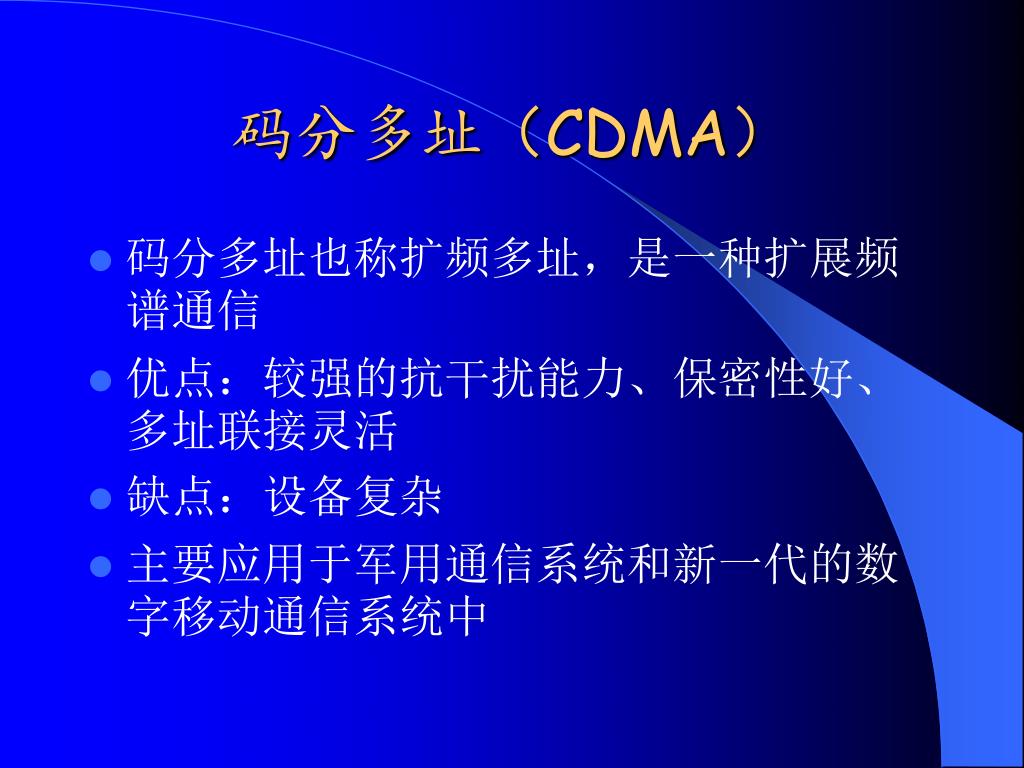 码分多址（CDMA）

- 码分多址也称扩频多址，是一种扩展频谱通信
- 优点：较强的抗干扰能力、保密性好、多址联接灵活
- 缺点：设备复杂
- 主要应用于军用通信系统和新一代的数字移动通信系统中